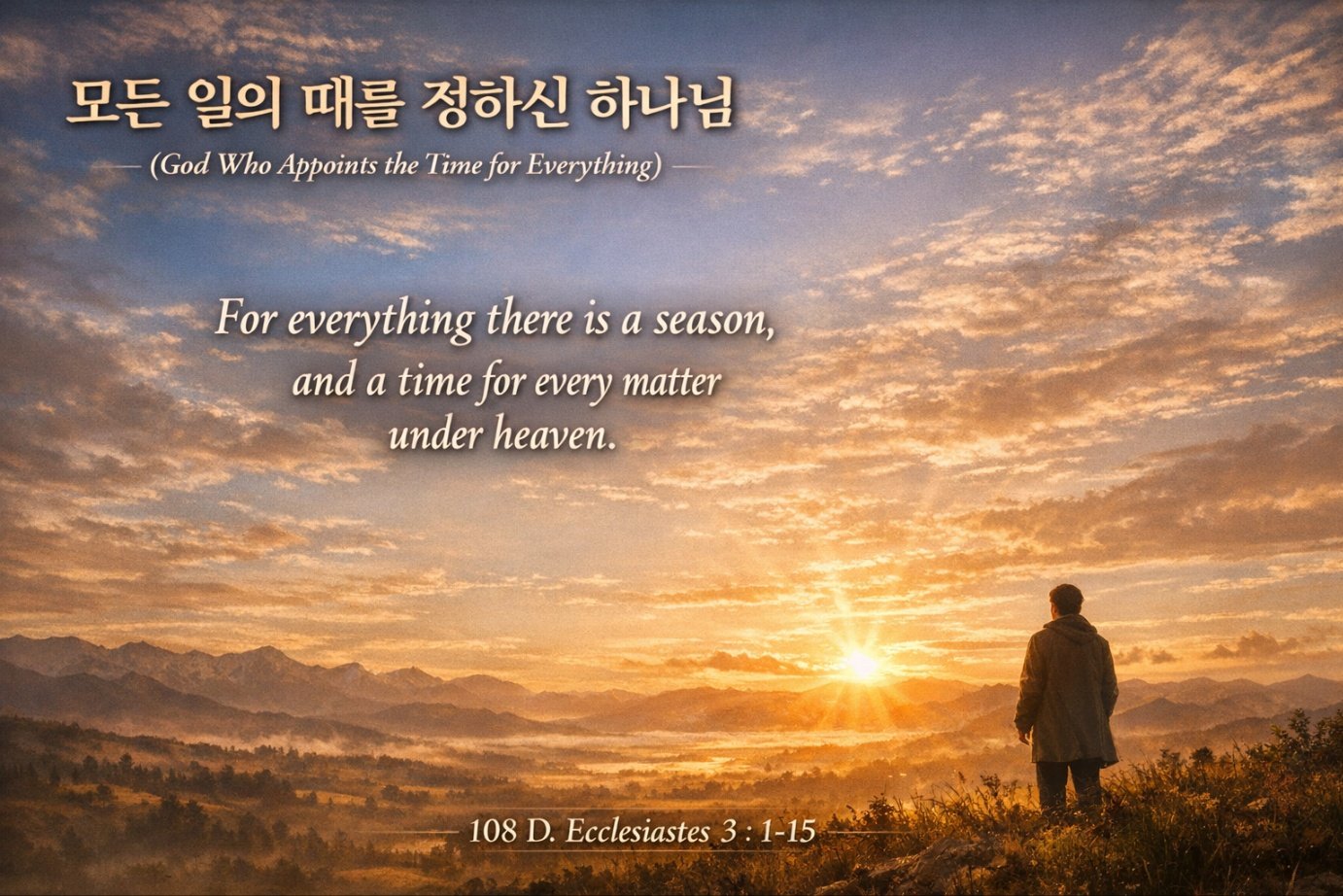 모든 일의 때를 정하신 하나님

(God Who Appoints the Time for Everything)

For everything there is a season, and a time for every matter under heaven.

108 D. Ecclesiastes 3 : 1-15